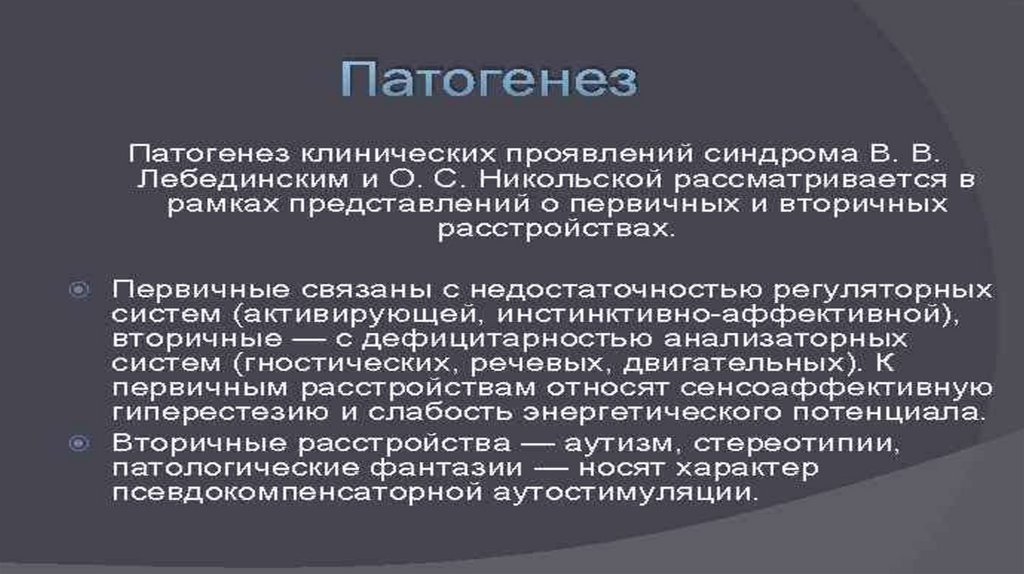 Патогенез

Патогенез клинических проявлений синдрома В. В. Лебединским и О. С. Никольской рассматривается в рамках представлений о первичных и вторичных расстройствах.

Первичные связаны с недостаточностью регуляторных систем (активирующей, инстинктивно-аффективной), вторичные — с дефицитарностью анализаторных систем (гностических, речевых, двигательных). К первичным расстройствам относят сенсоаффективную гиперестезию и слабость энергетического потенциала.

Вторичные расстройства — аутизм, стереотипии, патологические фантазии — носят характер псевдокомпенсаторной аутостимуляции.